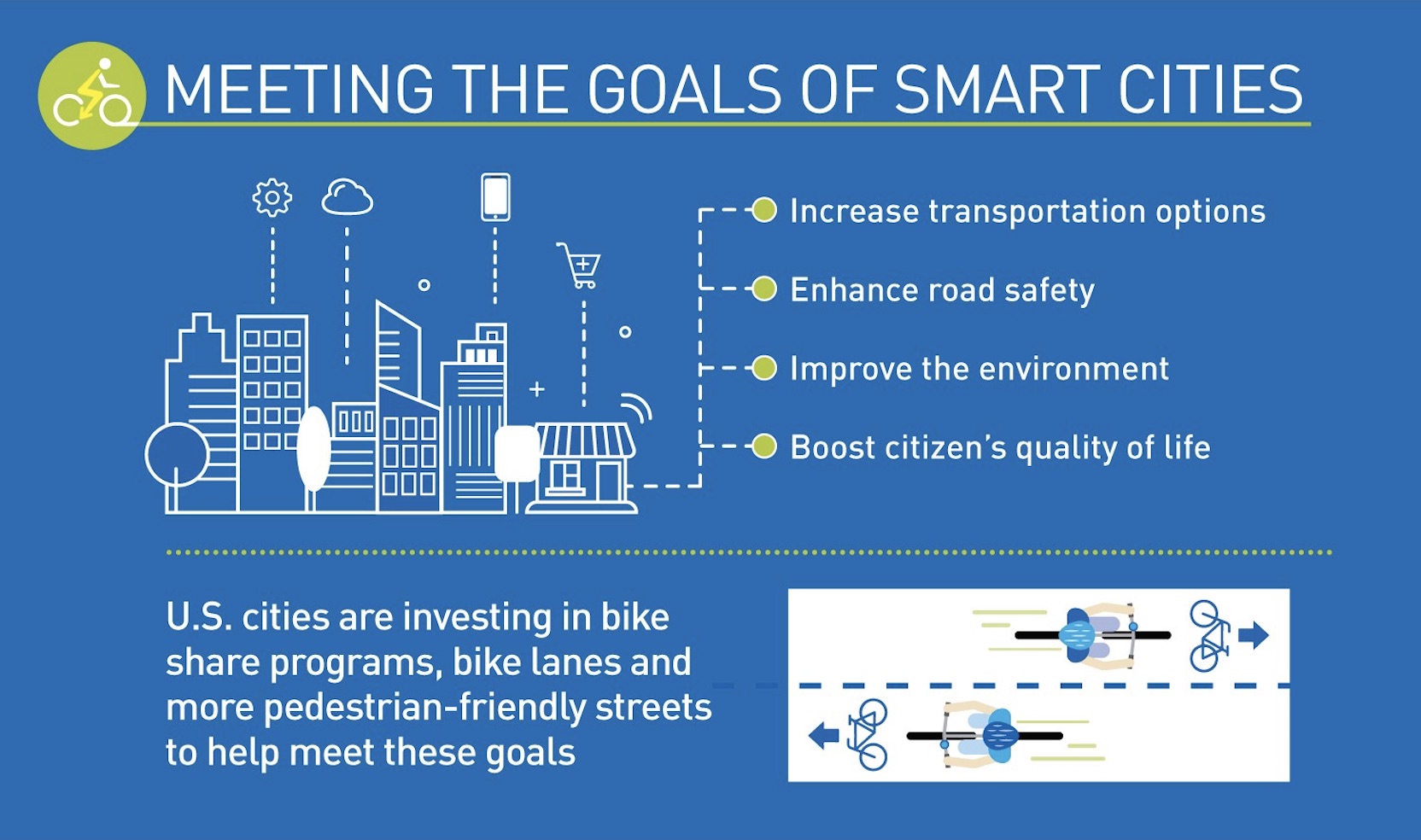 MEETING THE GOALS OF SMART CITIES

Increase transportation options

Enhance road safety

Improve the environment

Boost citizen's quality of life

U.S. cities are investing in bike share programs, bike lanes and more pedestrian-friendly streets to help meet these goals